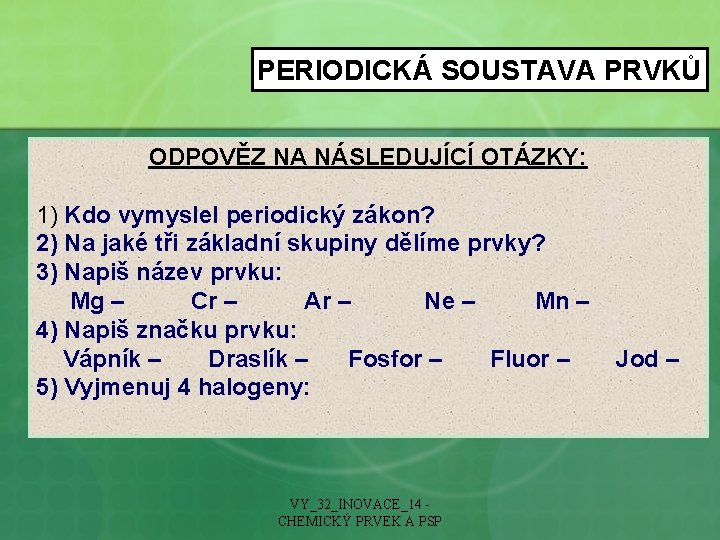 PERIODICKÁ SOUSTAVA PRVKŮ

ODPOVĚZ NA NÁSLEDUJÍCÍ OTÁZKY:

1) Kdo vymyslel periodický zákon?
2) Na jaké tři základní skupiny dělíme prvky?
3) Napiš název prvku:
Mg – Cr – Ar – Ne – Mn –
4) Napiš značku prvku:
Vápník – Draslík – Fosfor – Fluor – Jod –
5) Vyjmenuj 4 halogeny:

VY_32_INOVACE_14 - CHEMICKÝ PRVEK A PSP